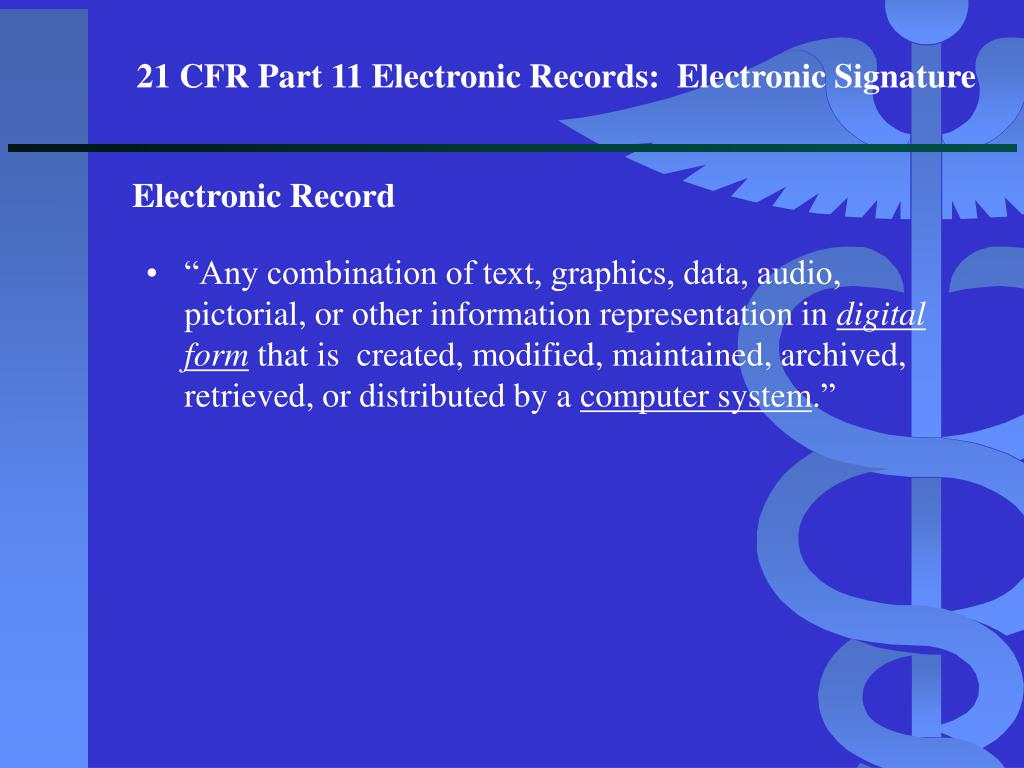 21 CFR Part 11 Electronic Records: Electronic Signature

Electronic Record

• “Any combination of text, graphics, data, audio, pictorial, or other information representation in digital form that is created, modified, maintained, archived, retrieved, or distributed by a computer system.”